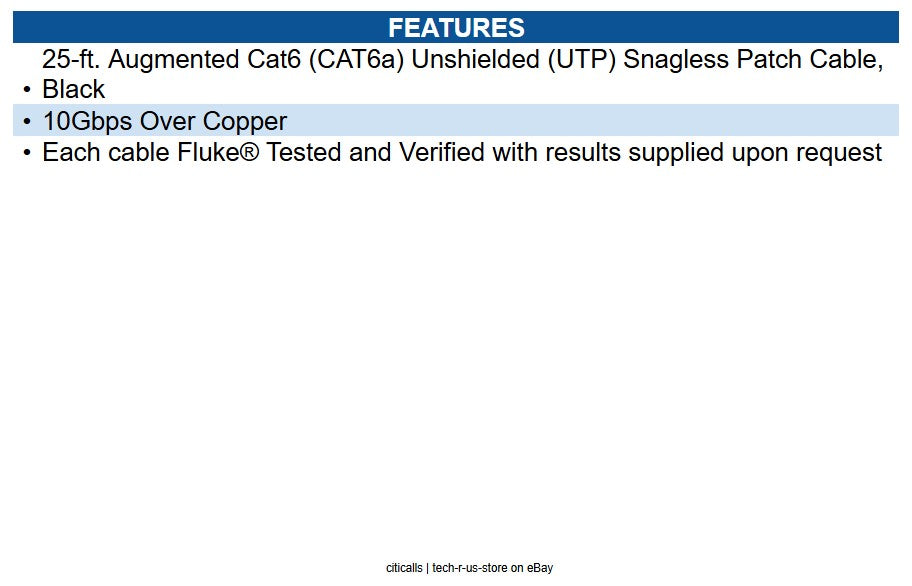 FEATURES

• 25-ft. Augmented Cat6 (CAT6a) Unshielded (UTP) Snagless Patch Cable, Black
• 10Gbps Over Copper
• Each cable Fluke® Tested and Verified with results supplied upon request

citicalls | tech-r-us-store on eBay